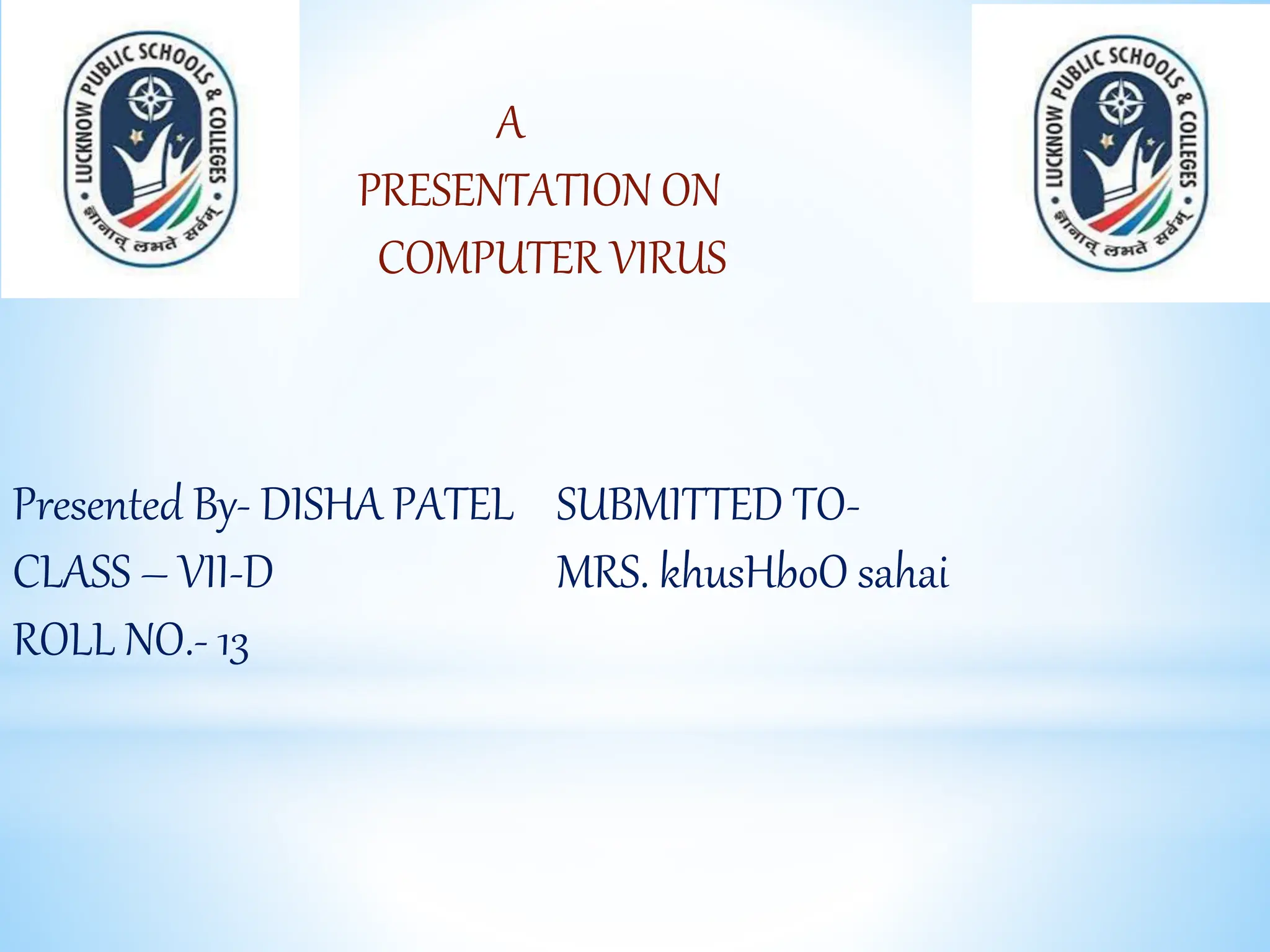 LUCKNOW PUBLIC SCHOOLS & COLLEGES
ज्ञानात् लभते सर्वम्

A
PRESENTATION ON
COMPUTER VIRUS

LUCKNOW PUBLIC SCHOOLS & COLLEGES
ज्ञानात् लभते सर्वम्

Presented By- DISHA PATEL
CLASS – VII-D
ROLL NO.- 13

SUBMITTED TO-
MRS. khusHboO sahai